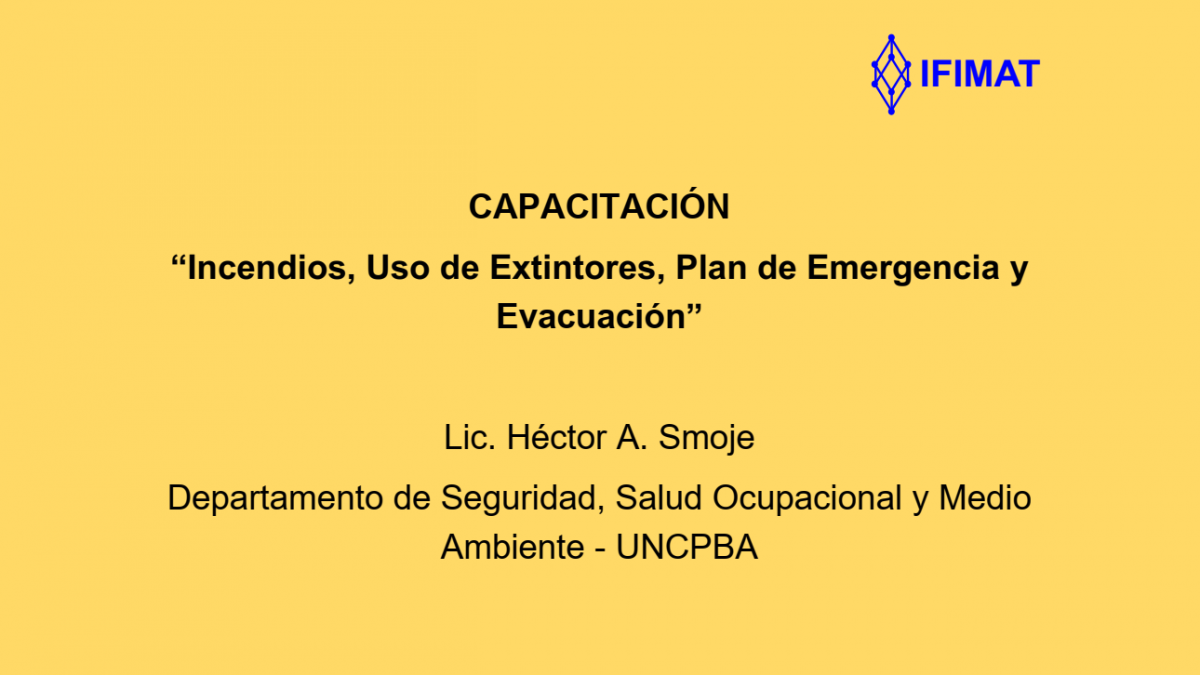 IFIMAT

CAPACITACIÓN

“Incendios, Uso de Extintores, Plan de Emergencia y Evacuación”

Lic. Héctor A. Smoje

Departamento de Seguridad, Salud Ocupacional y Medio Ambiente - UNCPBA